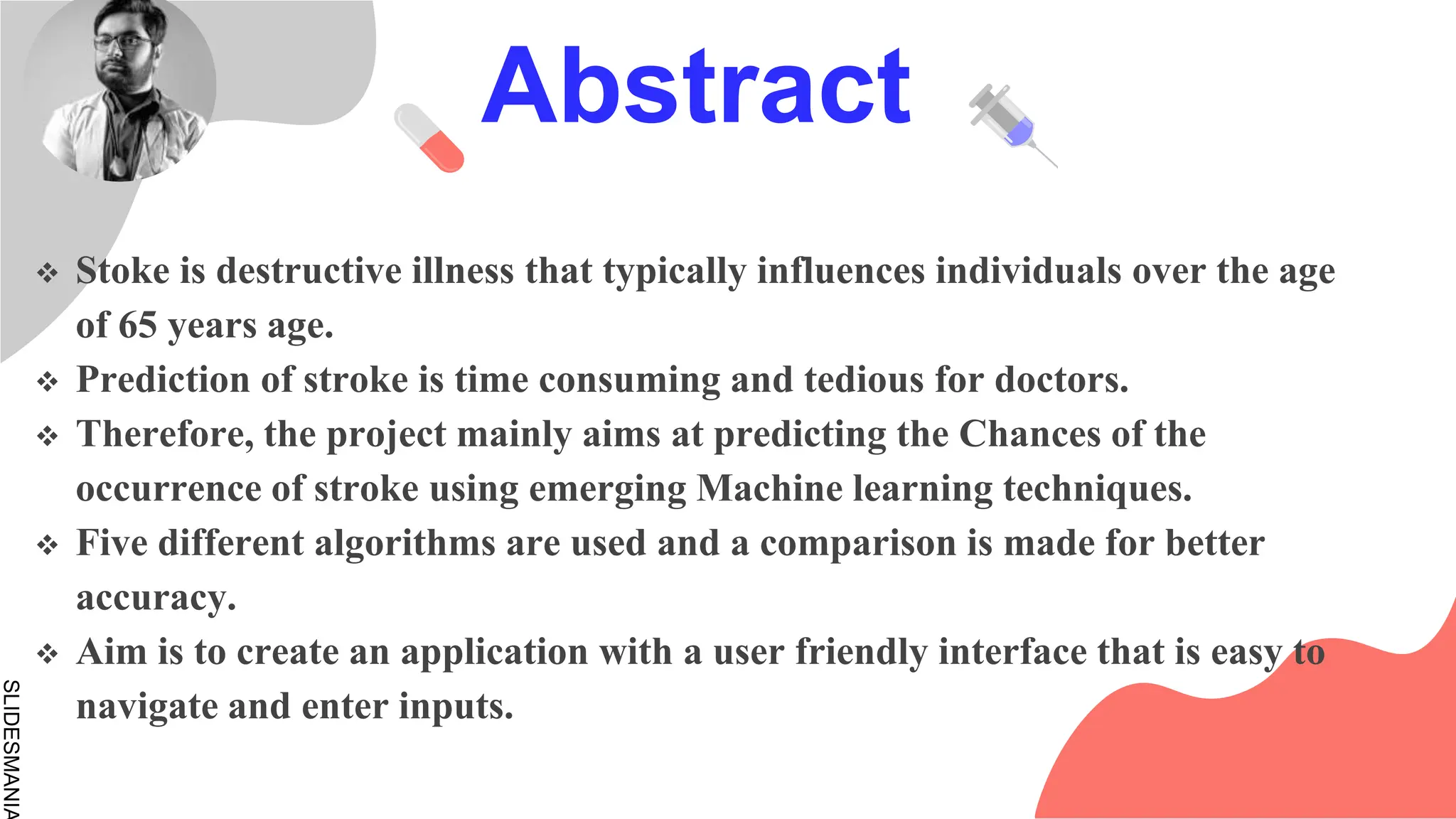 Abstract

❖ Stoke is destructive illness that typically influences individuals over the age of 65 years age.

❖ Prediction of stroke is time consuming and tedious for doctors.

❖ Therefore, the project mainly aims at predicting the Chances of the occurrence of stroke using emerging Machine learning techniques.

❖ Five different algorithms are used and a comparison is made for better accuracy.

❖ Aim is to create an application with a user friendly interface that is easy to navigate and enter inputs.

SLIDESMANIA